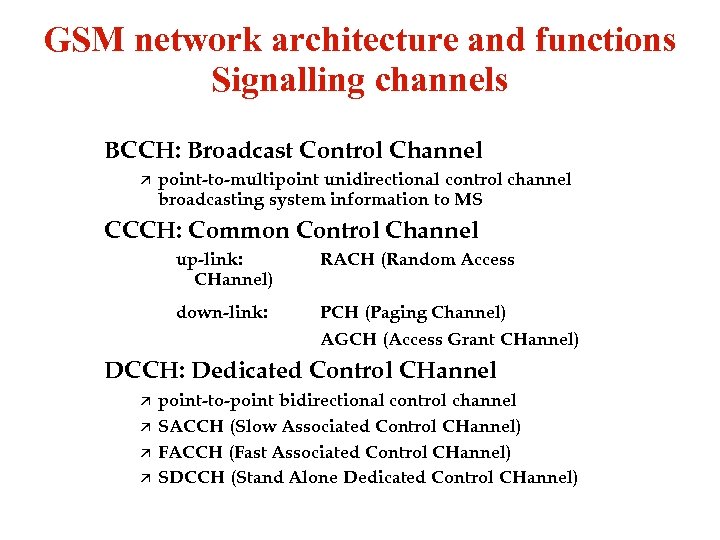 GSM network architecture and functions
Signalling channels

BCCH: Broadcast Control Channel

↗ point-to-multipoint unidirectional control channel broadcasting system information to MS

CCCH: Common Control Channel

up-link: RACH (Random Access CHannel)

down-link: PCH (Paging Channel)

AGCH (Access Grant CHannel)

DCCH: Dedicated Control CHannel

↗ point-to-point bidirectional control channel

↗ SACCH (Slow Associated Control CHannel)

↗ FACCH (Fast Associated Control CHannel)

↗ SDCCH (Stand Alone Dedicated Control CHannel)